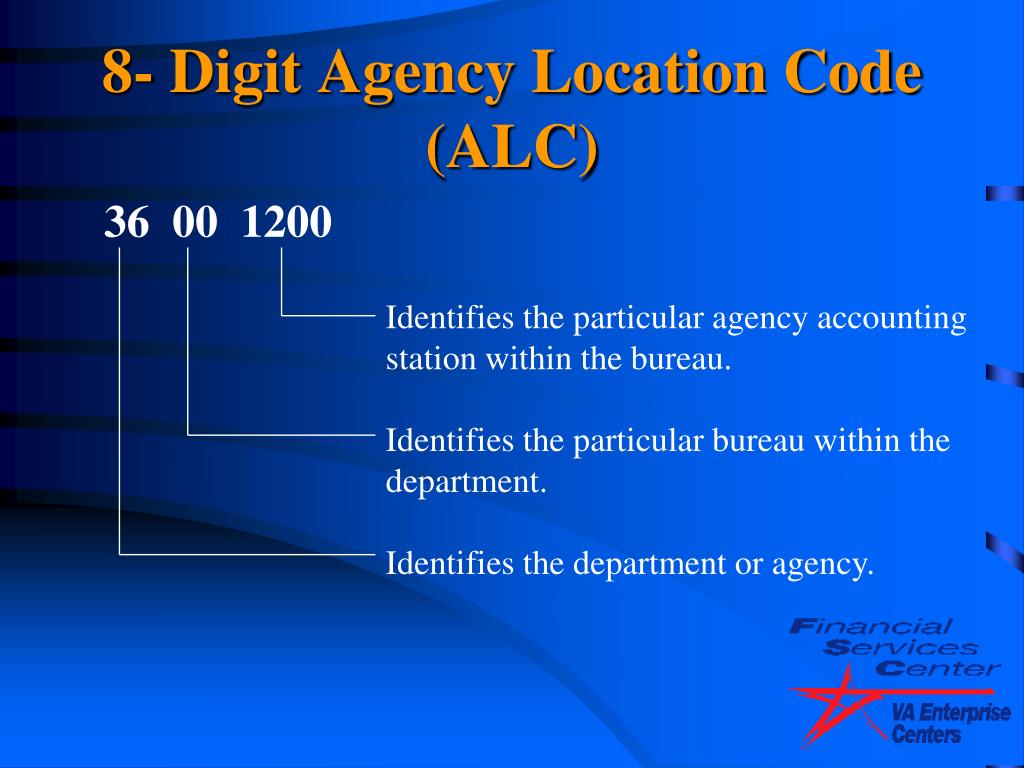 8- Digit Agency Location Code (ALC)

36 00 1200

Identifies the particular agency accounting station within the bureau.

Identifies the particular bureau within the department.

Identifies the department or agency.

Financial Services Center

VA Enterprise Centers